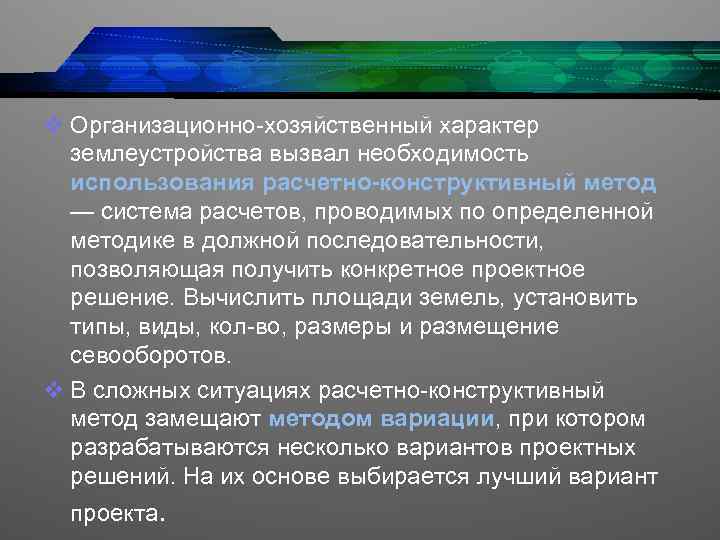 ❖ Организационно-хозяйственный характер землеустройства вызвал необходимость использования расчетно-конструктивный метод — система расчетов, проводимых по определенной методике в должной последовательности, позволяющая получить конкретное проектное решение. Вычислить площади земель, установить типы, виды, кол-во, размеры и размещение севооборотов.

❖ В сложных ситуациях расчетно-конструктивный метод замещают методом вариации, при котором разрабатываются несколько вариантов проектных решений. На их основе выбирается лучший вариант проекта.